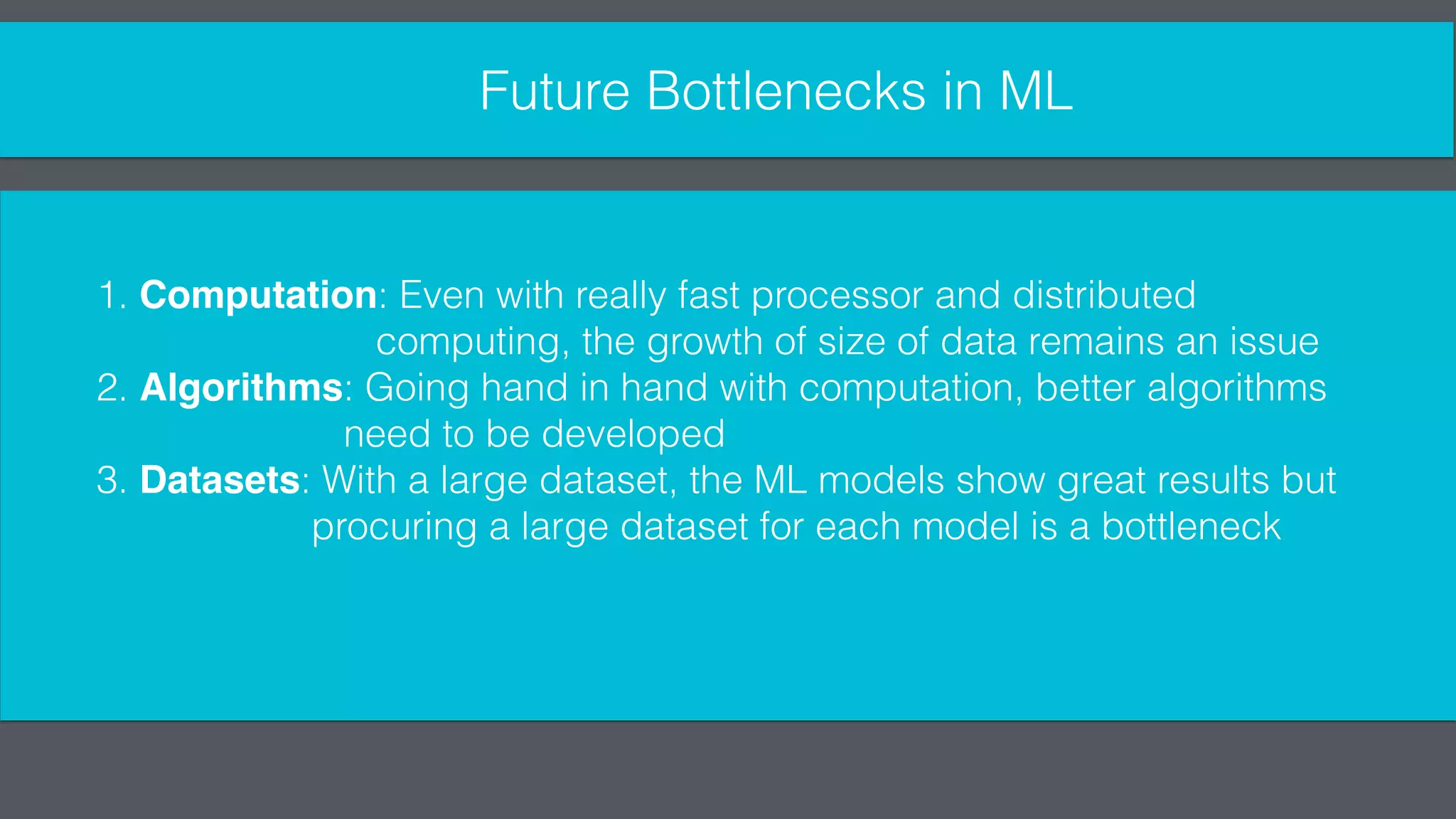 Future Bottlenecks in ML

1. Computation: Even with really fast processor and distributed computing, the growth of size of data remains an issue
2. Algorithms: Going hand in hand with computation, better algorithms need to be developed
3. Datasets: With a large dataset, the ML models show great results but procuring a large dataset for each model is a bottleneck